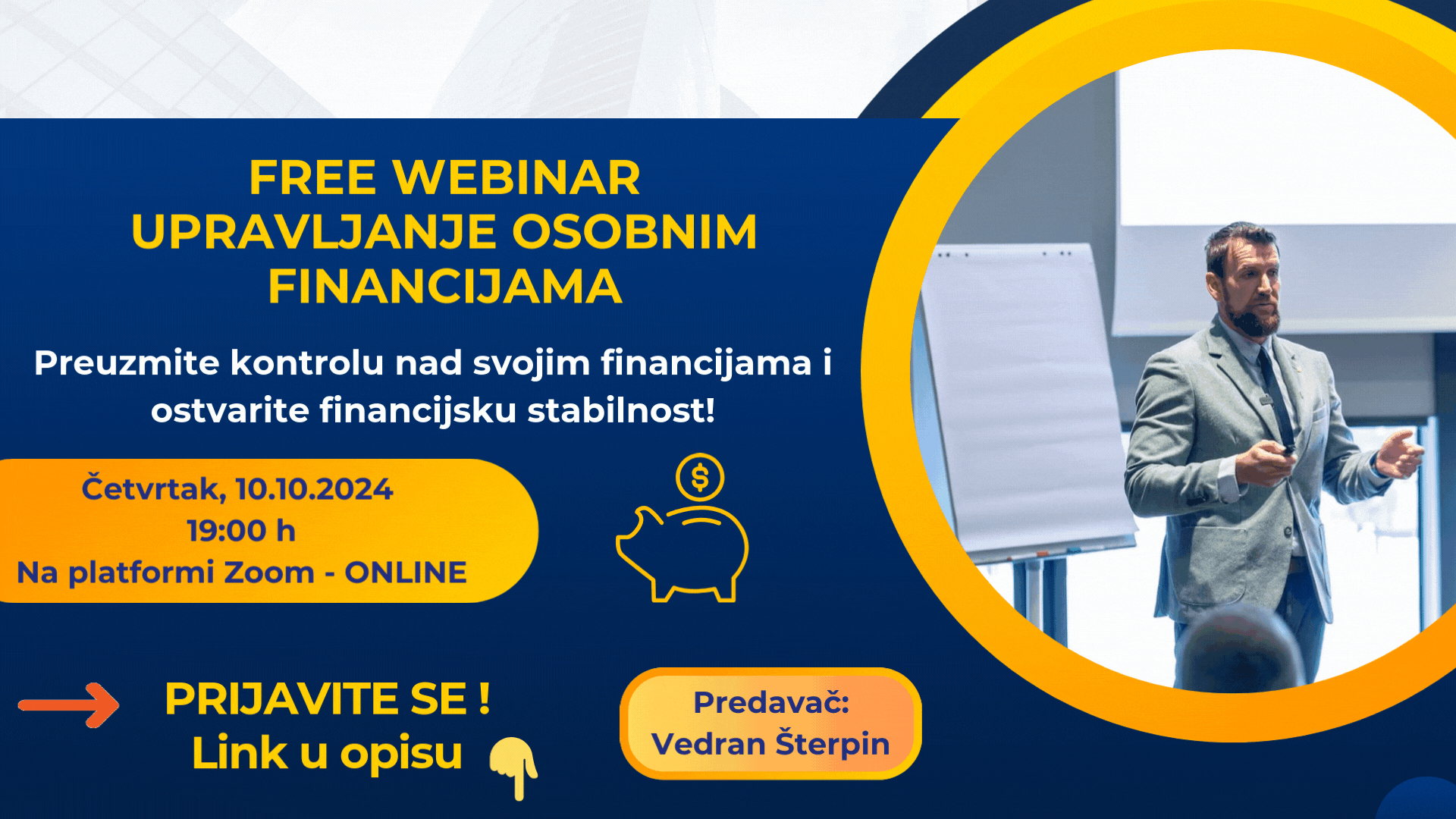 FREE WEBINAR
UPRAVLJANJE OSOBNIM FINANCIJAMA

Preuzmite kontrolu nad svojim financijama i ostvarite financijsku stabilnost!

Četvrtak, 10.10.2024
19:00 h
Na platformi Zoom - ONLINE

$

PRIJAVITE SE !
Link u opisu

Predavač:
Vedran Šterpin